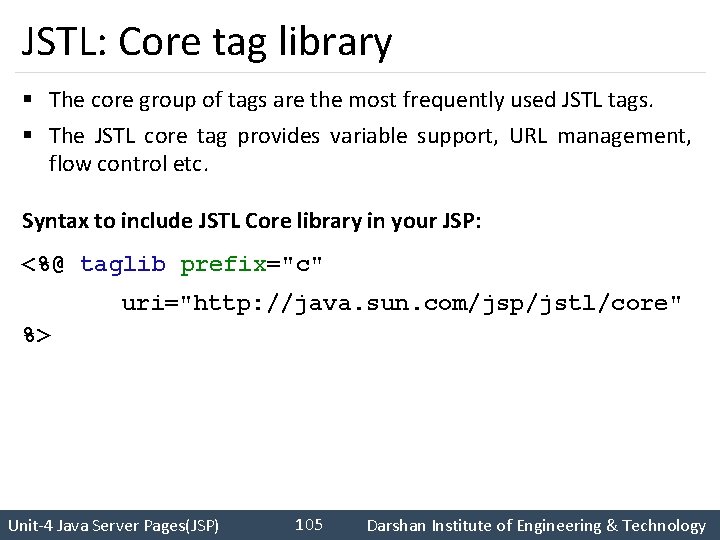 JSTL: Core tag library

▪ The core group of tags are the most frequently used JSTL tags.
▪ The JSTL core tag provides variable support, URL management, flow control etc.

Syntax to include JSTL Core library in your JSP:

<%@ taglib prefix="c"
uri="http://java.sun.com/jsp/jstl/core"
%>

Unit-4 Java Server Pages(JSP) 105 Darshan Institute of Engineering & Technology